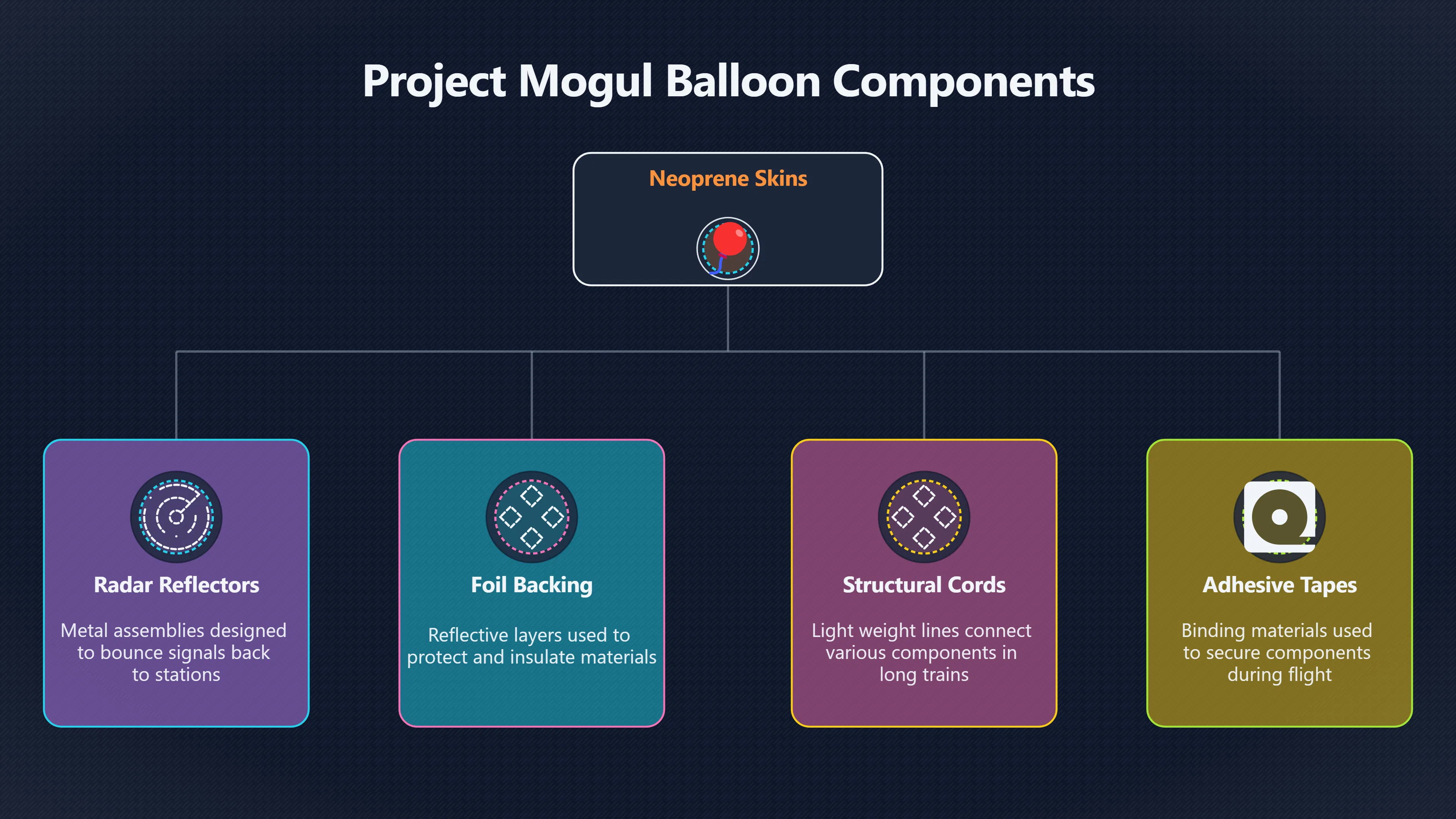 Project Mogul Balloon Components

Neoprene Skins

Radar Reflectors

Metal assemblies designed to bounce signals back to stations

Foil Backing

Reflective layers used to protect and insulate materials

Structural Cords

Light weight lines connect various components in long trains

Adhesive Tapes

Binding materials used to secure components during flight